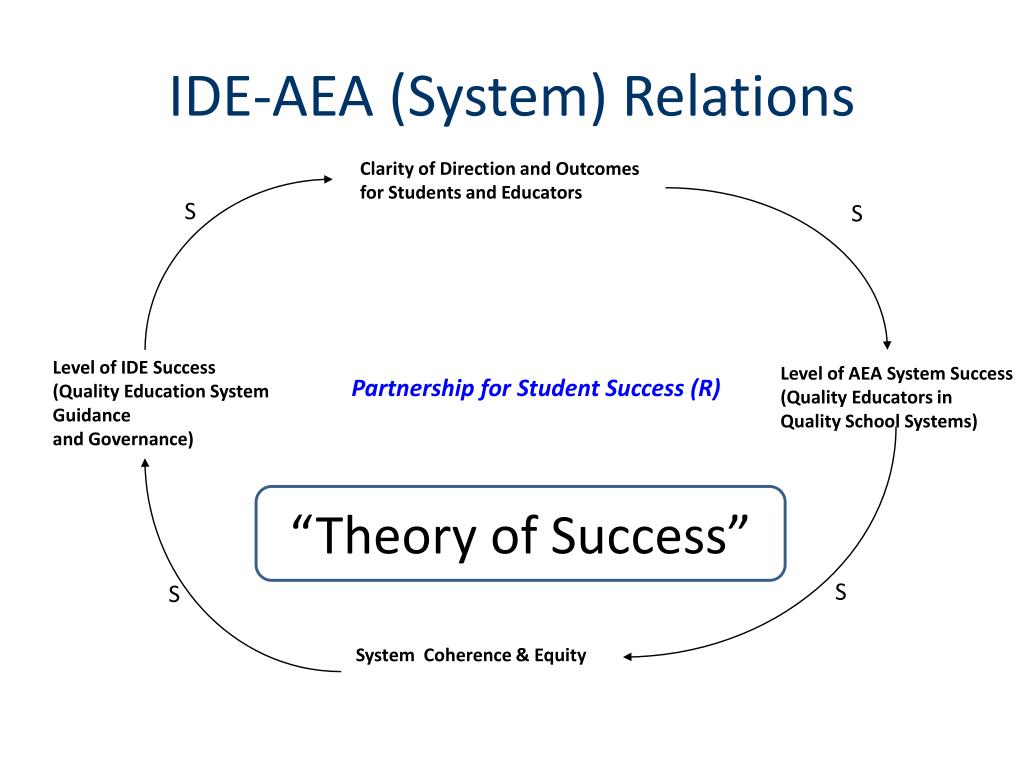 IDE-AEA (System) Relations

Clarity of Direction and Outcomes for Students and Educators

S

S

Level of IDE Success (Quality Education System Guidance and Governance)

Partnership for Student Success (R)

Level of AEA System Success (Quality Educators in Quality School Systems)

“Theory of Success”

S

S

System Coherence & Equity